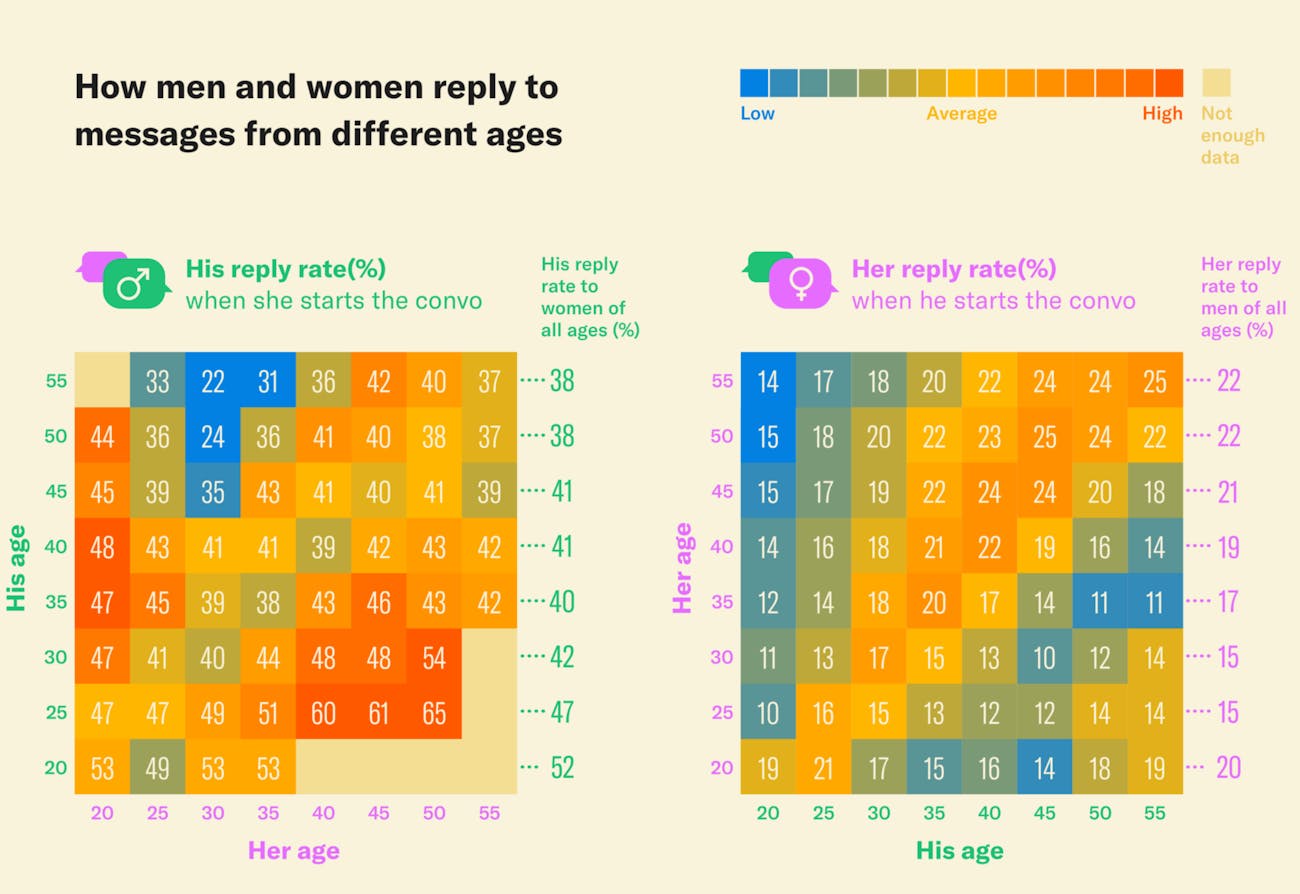 How men and women reply to messages from different ages

Low
Average
High
Not enough data

His reply rate(%)
when she starts the convo

His reply rate to women of all ages (%)

| His age | | | | | | | | | |
|---|---|---|---|---|---|---|---|---|---|
| 55 | | 33 | 22 | 31 | 36 | 42 | 40 | 37 | 38 |
| 50 | 44 | 36 | 24 | 36 | 41 | 40 | 38 | 37 | 38 |
| 45 | 45 | 39 | 35 | 43 | 41 | 40 | 41 | 39 | 41 |
| 40 | 48 | 43 | 41 | 41 | 39 | 42 | 43 | 42 | 41 |
| 35 | 47 | 45 | 39 | 38 | 43 | 46 | 43 | 42 | 40 |
| 30 | 47 | 41 | 40 | 44 | 48 | 48 | 54 | | 42 |
| 25 | 47 | 47 | 49 | 51 | 60 | 61 | 65 | | 47 |
| 20 | 53 | 49 | 53 | 53 | | | | | 52 |
| | 20 | 25 | 30 | 35 | 40 | 45 | 50 | 55 | |

Her age

Her reply rate(%)
when he starts the convo

Her reply rate to men of all ages (%)

| Her age | | | | | | | | | |
|---|---|---|---|---|---|---|---|---|---|
| 55 | 14 | 17 | 18 | 20 | 22 | 24 | 24 | 25 | 22 |
| 50 | 15 | 18 | 20 | 22 | 23 | 25 | 24 | 22 | 22 |
| 45 | 15 | 17 | 19 | 22 | 24 | 24 | 20 | 18 | 21 |
| 40 | 14 | 16 | 18 | 21 | 22 | 19 | 16 | 14 | 19 |
| 35 | 12 | 14 | 18 | 20 | 17 | 14 | 11 | 11 | 17 |
| 30 | 11 | 13 | 17 | 15 | 13 | 10 | 12 | 14 | 15 |
| 25 | 10 | 16 | 15 | 13 | 12 | 12 | 14 | 14 | 15 |
| 20 | 19 | 21 | 17 | 15 | 16 | 14 | 18 | 19 | 20 |
| | 20 | 25 | 30 | 35 | 40 | 45 | 50 | 55 | |

His age